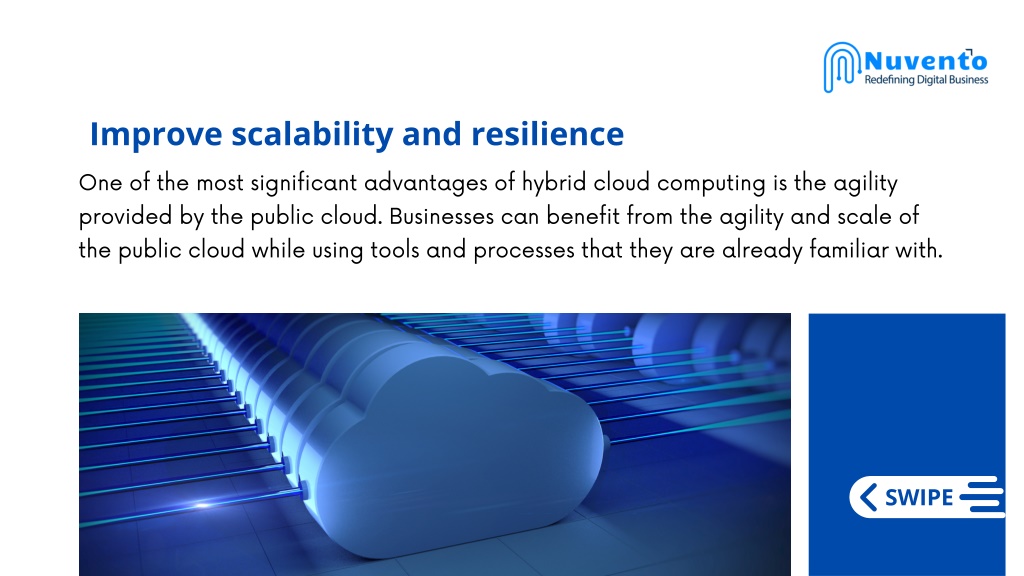 Nuvento
Redefining Digital Business

Improve scalability and resilience

One of the most significant advantages of hybrid cloud computing is the agility provided by the public cloud. Businesses can benefit from the agility and scale of the public cloud while using tools and processes that they are already familiar with.

SWIPE